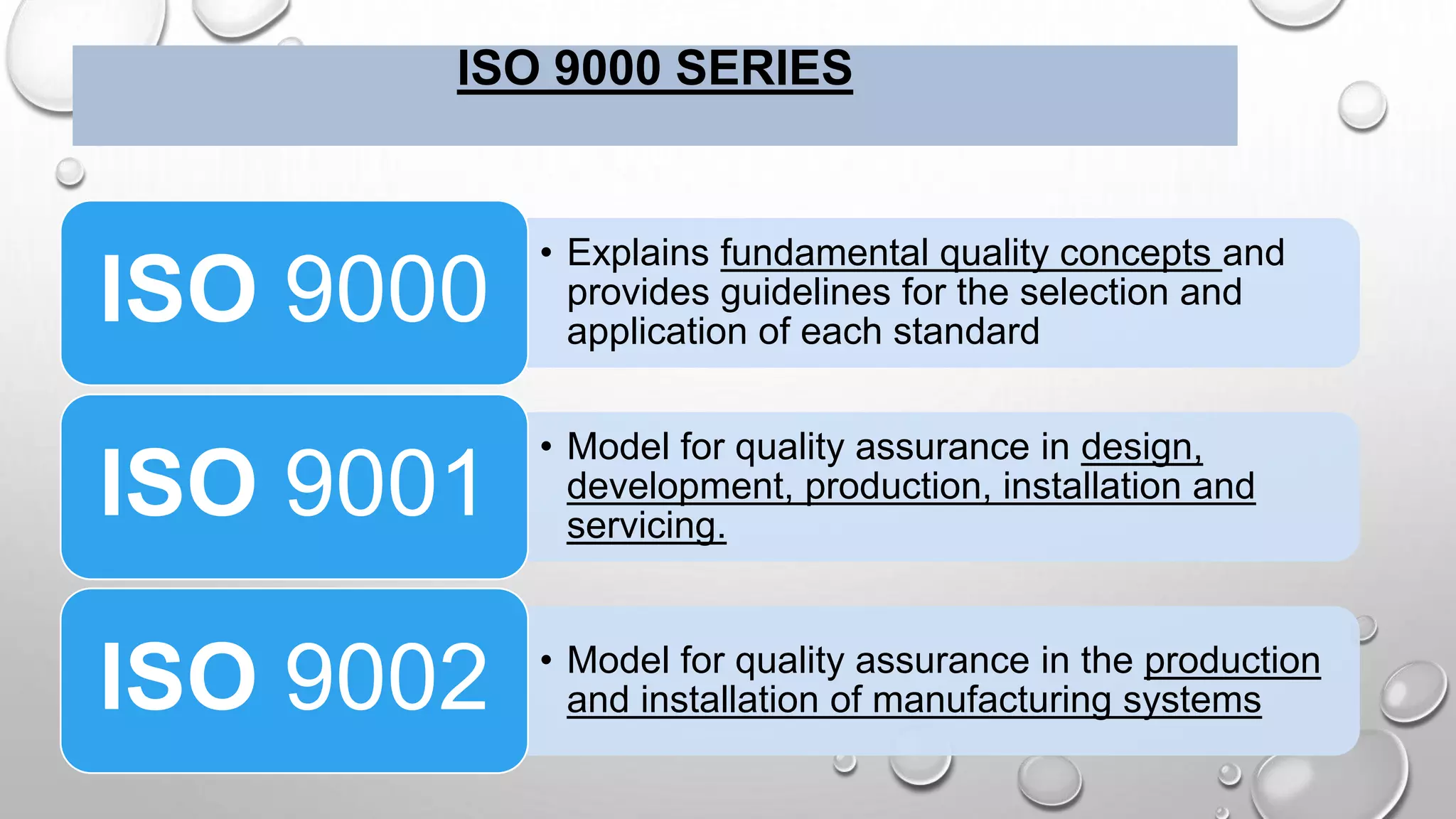 ISO 9000 SERIES

ISO 9000

• Explains fundamental quality concepts and provides guidelines for the selection and application of each standard

ISO 9001

• Model for quality assurance in design, development, production, installation and servicing.

ISO 9002

• Model for quality assurance in the production and installation of manufacturing systems